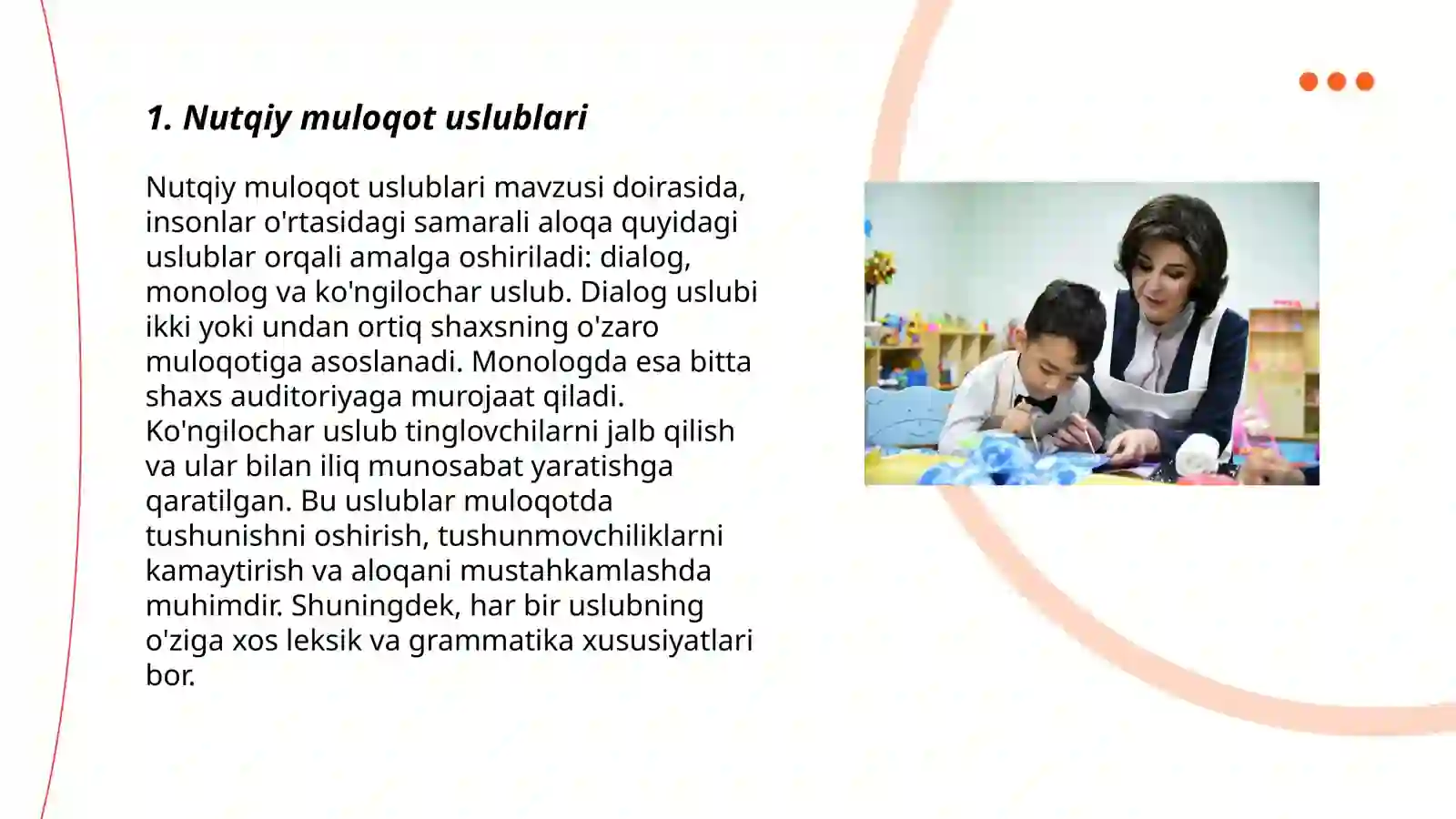 1. Nutqiy muloqot uslublari

Nutqiy muloqot uslublari mavzusi doirasida, insonlar o'rtasidagi samarali aloqa quyidagi uslublar orqali amalga oshiriladi: dialog, monolog va ko'ngilochar uslub. Dialog uslubi ikki yoki undan ortiq shaxsning o'zaro muloqotiga asoslanadi. Monologda esa bitta shaxs auditoriyaga murojaat qiladi. Ko'ngilochar uslub tinglovchilarni jalb qilish va ular bilan iliq munosabat yaratishga qaratilgan. Bu uslublar muloqotda tushunishni oshirish, tushunmovchiliklarni kamaytirish va aloqani mustahkamlashda muhimdir. Shuningdek, har bir uslubning o'ziga xos leksik va grammatika xususiyatlari bor.